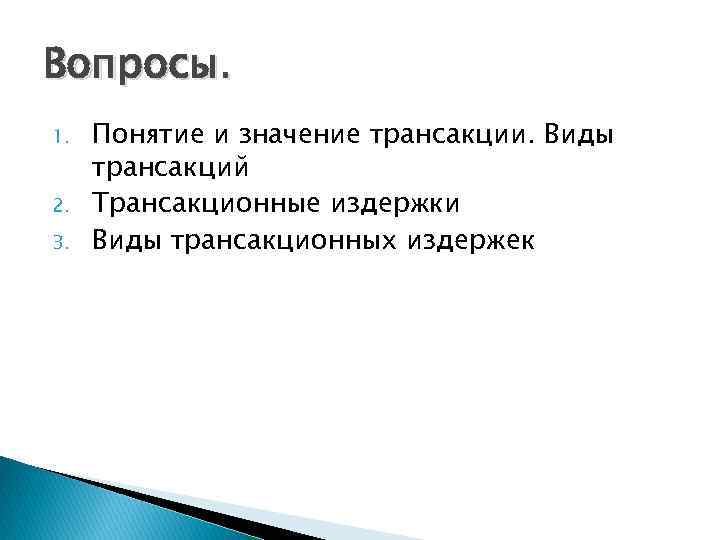 Вопросы.

1. Понятие и значение трансакции. Виды трансакций
2. Трансакционные издержки
3. Виды трансакционных издержек